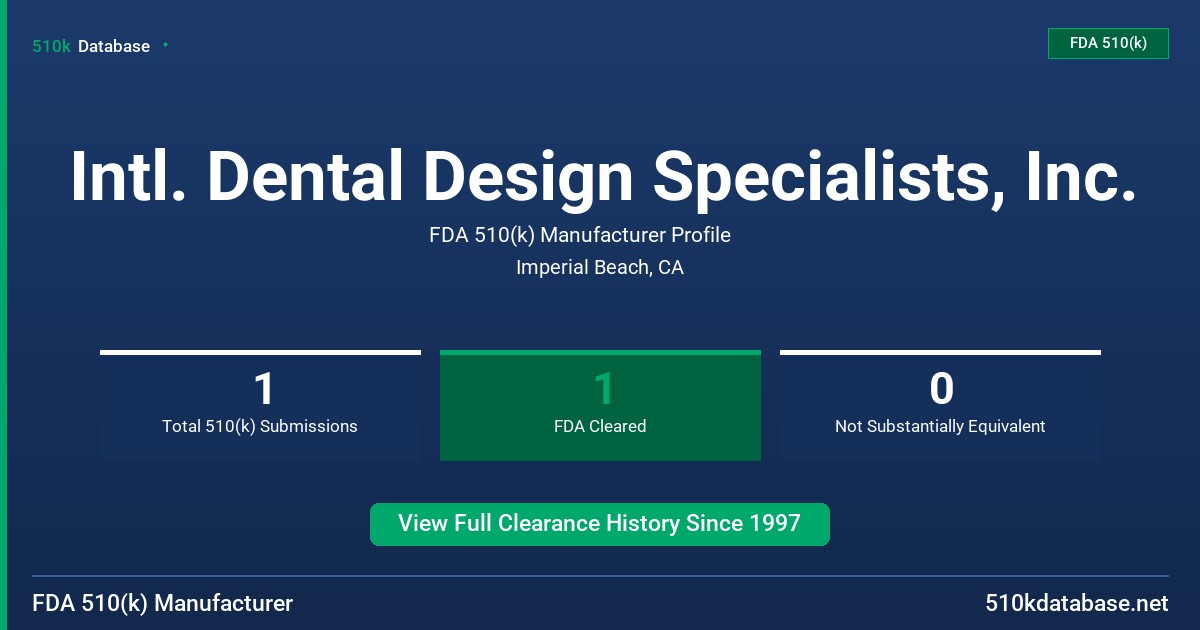 510k Database

FDA 510(k)

Intl. Dental Design Specialists, Inc.

FDA 510(k) Manufacturer Profile

Imperial Beach, CA

1
Total 510(k) Submissions

1
FDA Cleared

0
Not Substantially Equivalent

View Full Clearance History Since 1997

FDA 510(k) Manufacturer

510kdatabase.net